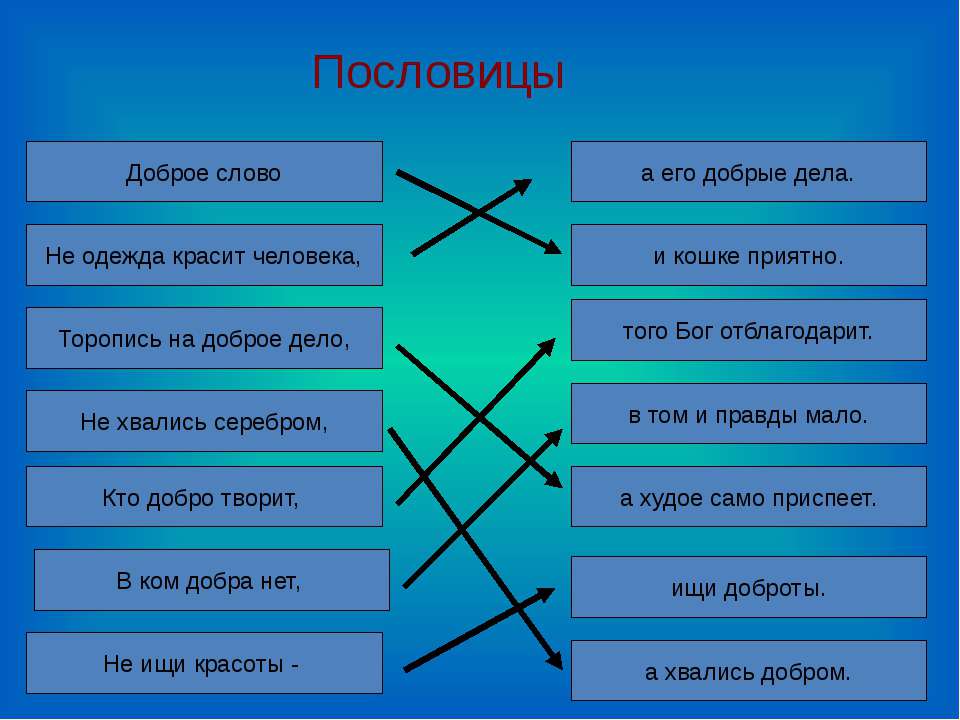 Пословицы

Доброе слово

Не одежда красит человека,

Торопись на доброе дело,

Не хвались серебром,

Кто добро творит,

В ком добра нет,

Не ищи красоты -

а его добрые дела.

и кошке приятно.

того Бог отблагодарит.

в том и правды мало.

а худое само приспеет.

ищи доброты.

а хвались добром.